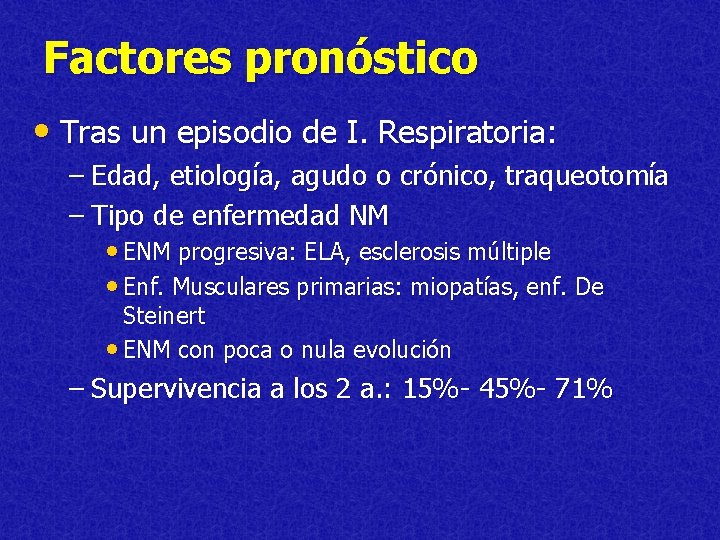 Factores pronóstico

• Tras un episodio de I. Respiratoria:
  – Edad, etiología, agudo o crónico, traqueotomía
  – Tipo de enfermedad NM
    • ENM progresiva: ELA, esclerosis múltiple
    • Enf. Musculares primarias: miopatías, enf. De Steinert
    • ENM con poca o nula evolución
  – Supervivencia a los 2 a.: 15%- 45%- 71%